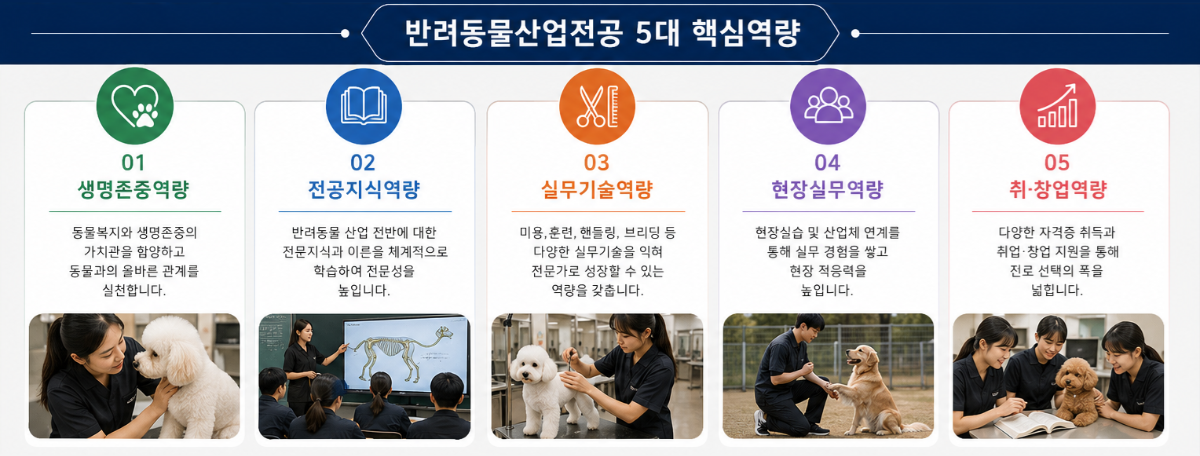 반려동물산업전공 5대 핵심역량

01
생명존중역량

동물복지와 생명존중의 가치관을 함양하고 동물과의 올바른 관계를 실천합니다.

02
전공지식역량

반려동물 산업 전반에 대한 전문지식과 이론을 체계적으로 학습하여 전문성을 높입니다.

03
실무기술역량

미용, 훈련, 핸들링, 브리딩 등 다양한 실무기술을 익혀 전문가로 성장할 수 있는 역량을 갖춥니다.

04
현장실무역량

현장실습 및 산업체 연계를 통해 실무 경험을 쌓고 현장 적응력을 높입니다.

05
취·창업역량

다양한 자격증 취득과 취업·창업 지원을 통해 진로 선택의 폭을 넓힙니다.